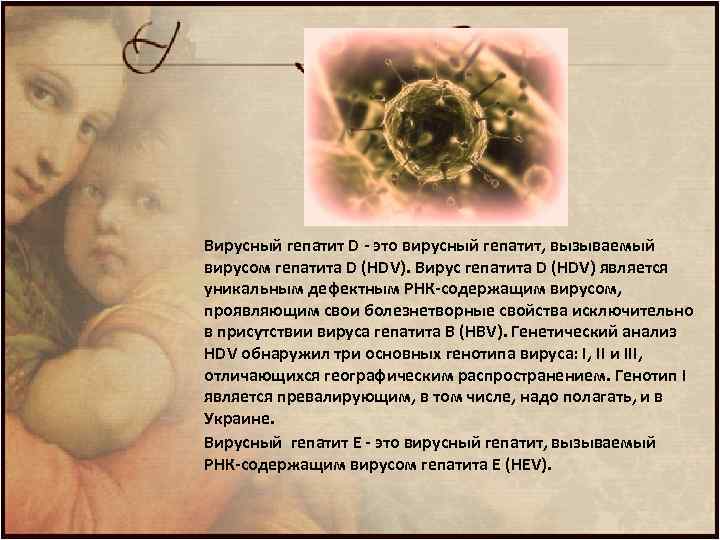 Вирусный гепатит D - это вирусный гепатит, вызываемый вирусом гепатита D (HDV). Вирус гепатита D (HDV) является уникальным дефектным РНК-содержащим вирусом, проявляющим свои болезнетворные свойства исключительно в присутствии вируса гепатита B (HBV). Генетический анализ HDV обнаружил три основных генотипа вируса: I, II и III, отличающихся географическим распространением. Генотип I является превалирующим, в том числе, надо полагать, и в Украине.

Вирусный гепатит E - это вирусный гепатит, вызываемый РНК-содержащим вирусом гепатита E (HEV).